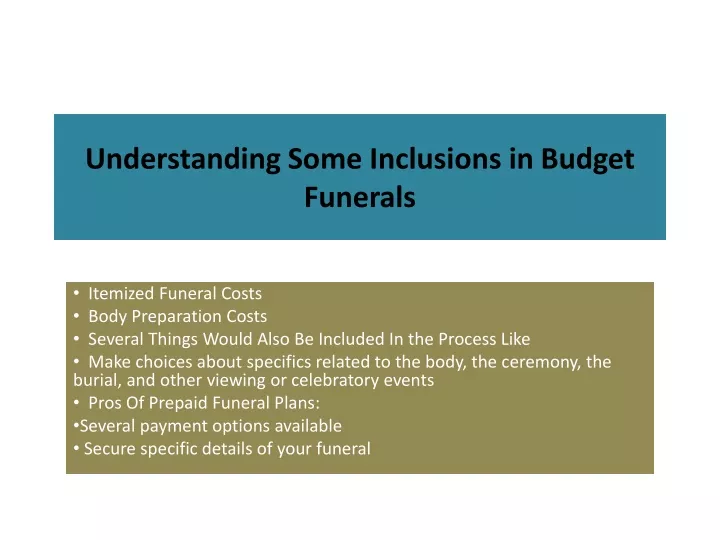 Understanding Some Inclusions in Budget Funerals

• Itemized Funeral Costs
• Body Preparation Costs
• Several Things Would Also Be Included In the Process Like
• Make choices about specifics related to the body, the ceremony, the burial, and other viewing or celebratory events
• Pros Of Prepaid Funeral Plans:
•Several payment options available
• Secure specific details of your funeral